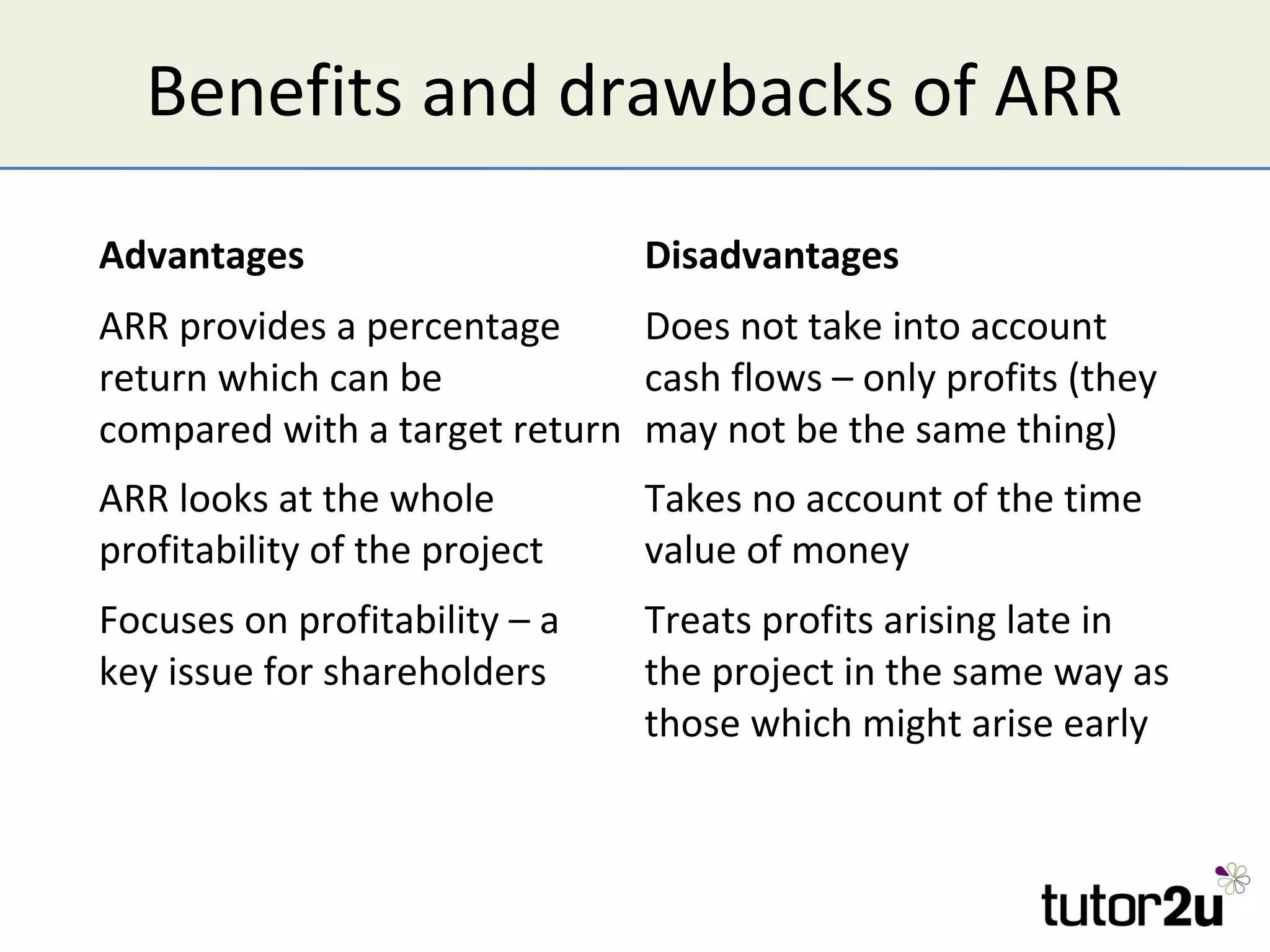 Benefits and drawbacks of ARR

Advantages

ARR provides a percentage return which can be compared with a target return

ARR looks at the whole profitability of the project

Focuses on profitability – a key issue for shareholders

Disadvantages

Does not take into account cash flows – only profits (they may not be the same thing)

Takes no account of the time value of money

Treats profits arising late in the project in the same way as those which might arise early

tutor2u